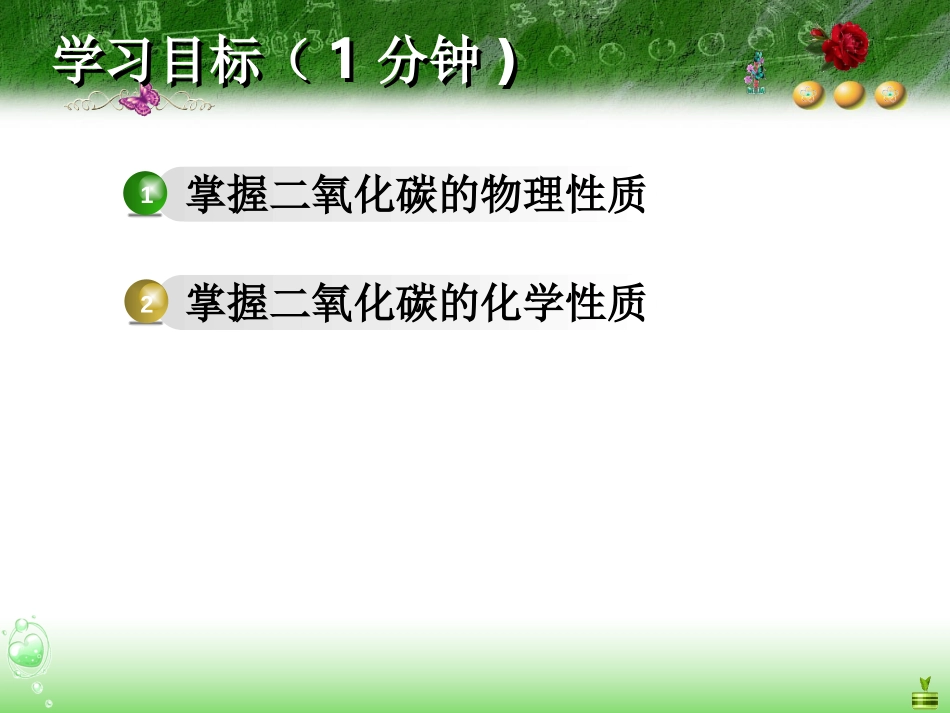 学习目标（1 分钟）

1 掌握二氧化碳的物理性质

2 掌握二氧化碳的化学性质